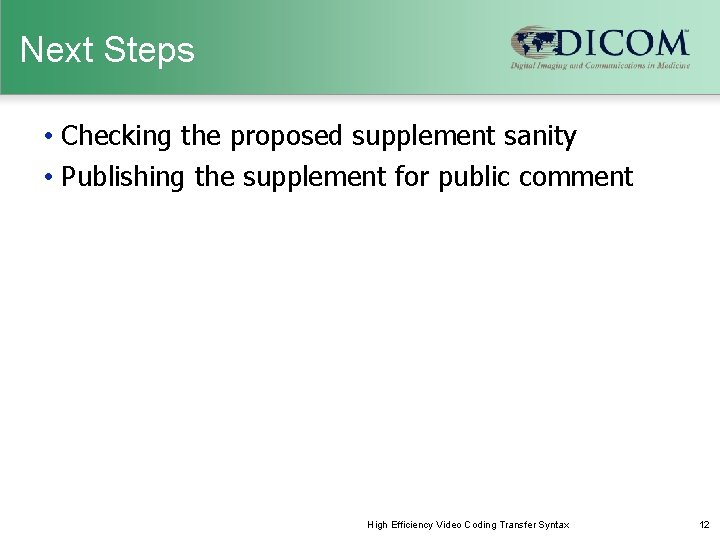 Next Steps

DICOM™
Digital Imaging and Communications in Medicine

• Checking the proposed supplement sanity
• Publishing the supplement for public comment

High Efficiency Video Coding Transfer Syntax 12